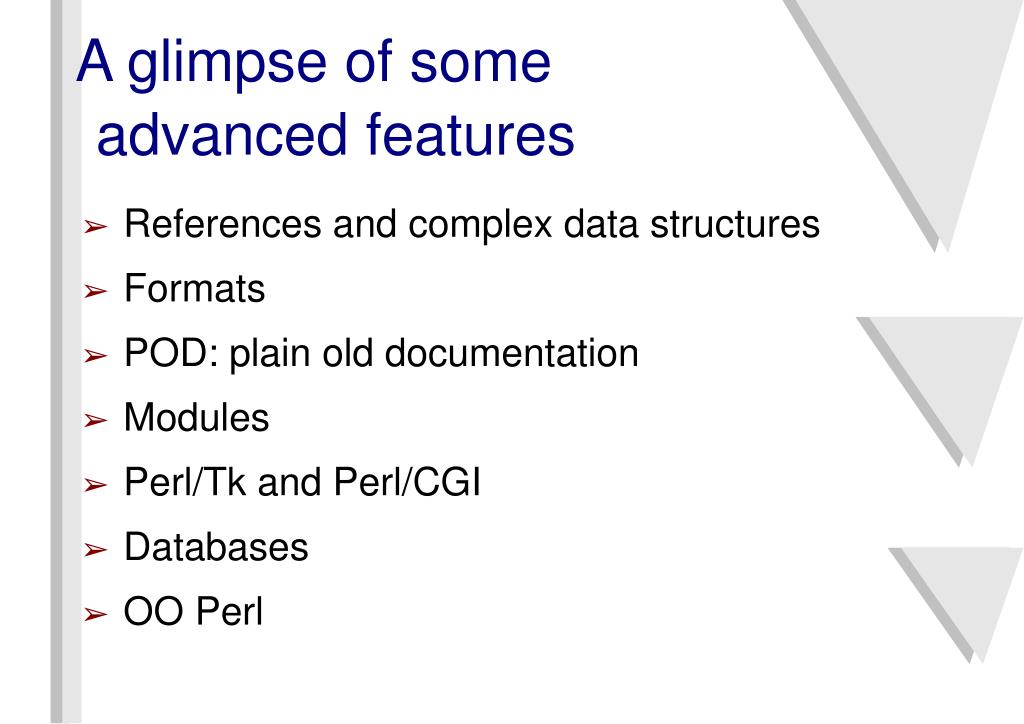 A glimpse of some advanced features

➢ References and complex data structures
➢ Formats
➢ POD: plain old documentation
➢ Modules
➢ Perl/Tk and Perl/CGI
➢ Databases
➢ OO Perl